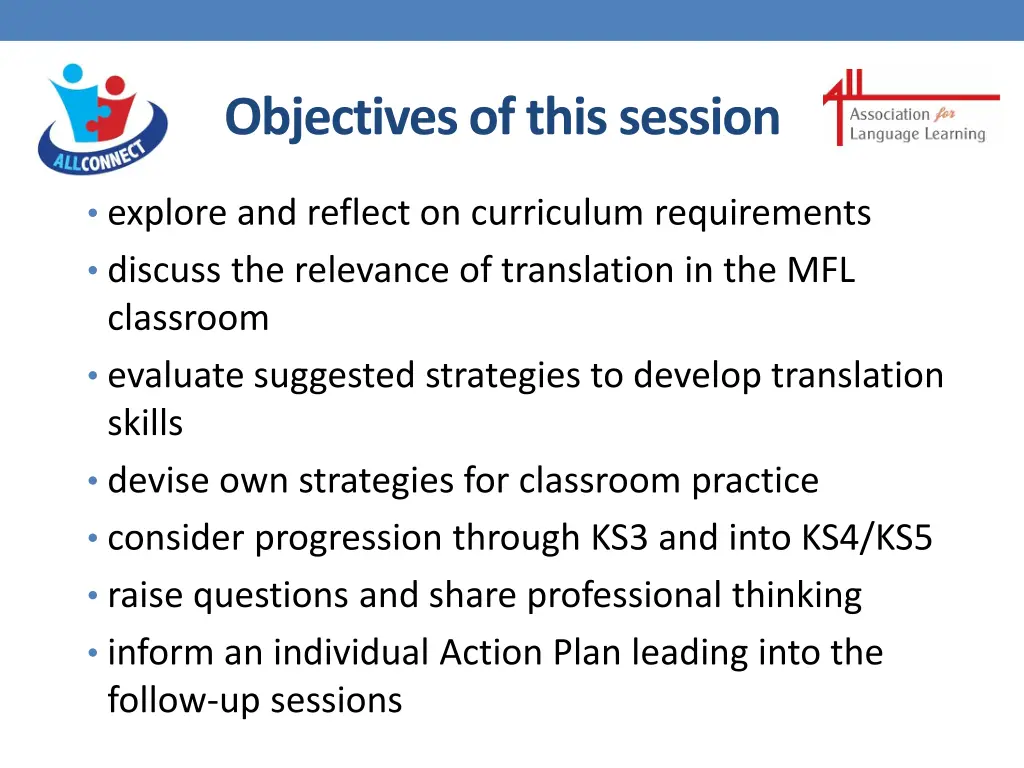 ALLCONNECT

Objectives of this session

ALL Association for Language Learning

• explore and reflect on curriculum requirements
• discuss the relevance of translation in the MFL classroom
• evaluate suggested strategies to develop translation skills
• devise own strategies for classroom practice
• consider progression through KS3 and into KS4/KS5
• raise questions and share professional thinking
• inform an individual Action Plan leading into the follow-up sessions